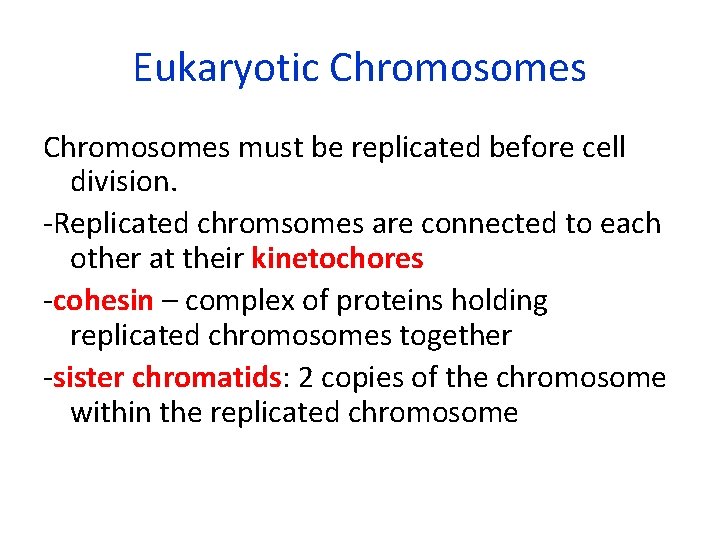 Eukaryotic Chromosomes

Chromosomes must be replicated before cell division.

-Replicated chromsomes are connected to each other at their kinetochores

-cohesin – complex of proteins holding replicated chromosomes together

-sister chromatids: 2 copies of the chromosome within the replicated chromosome